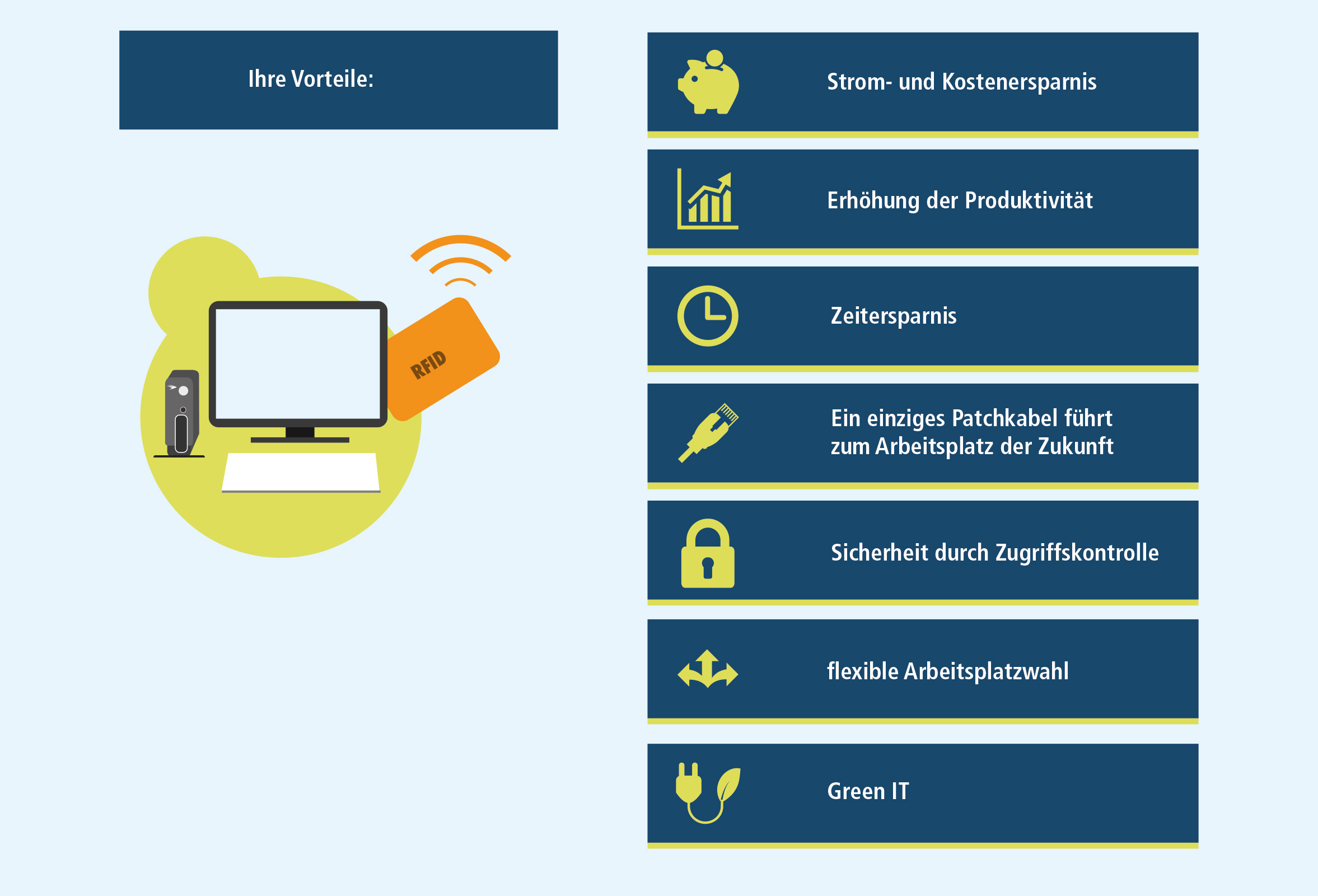 Ihre Vorteile:

RFID

Strom- und Kostenersparnis

Erhöhung der Produktivität

Zeitersparnis

Ein einziges Patchkabel führt zum Arbeitsplatz der Zukunft

Sicherheit durch Zugriffskontrolle

flexible Arbeitsplatzwahl

Green IT